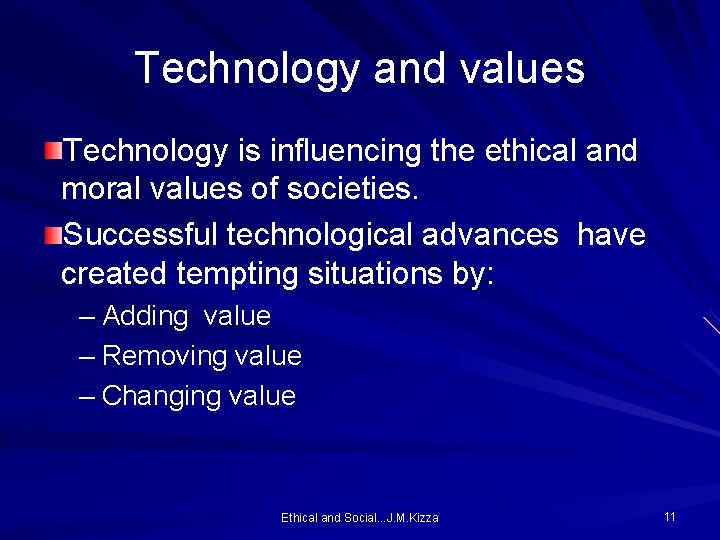 Technology and values

Technology is influencing the ethical and moral values of societies.

Successful technological advances have created tempting situations by:

– Adding value
– Removing value
– Changing value

Ethical and Social...J.M.Kizza

11